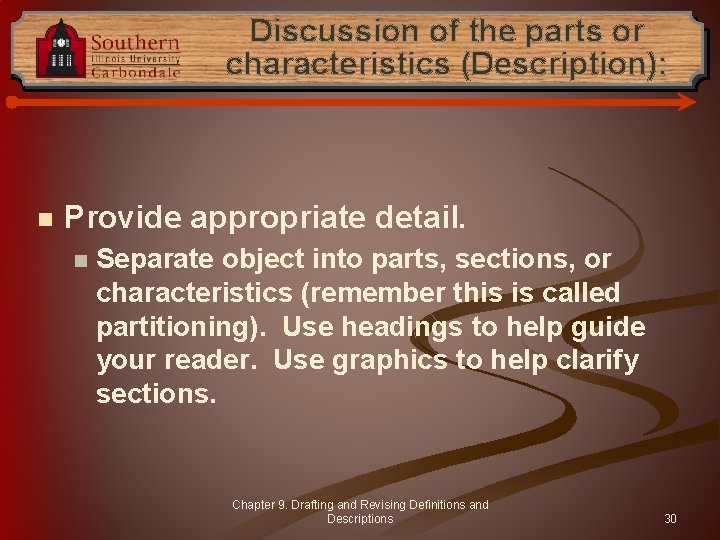 Southern
Illinois University
Carbondale

Discussion of the parts or characteristics (Description):

Provide appropriate detail.

Separate object into parts, sections, or characteristics (remember this is called partitioning). Use headings to help guide your reader. Use graphics to help clarify sections.

Chapter 9. Drafting and Revising Definitions and Descriptions

30